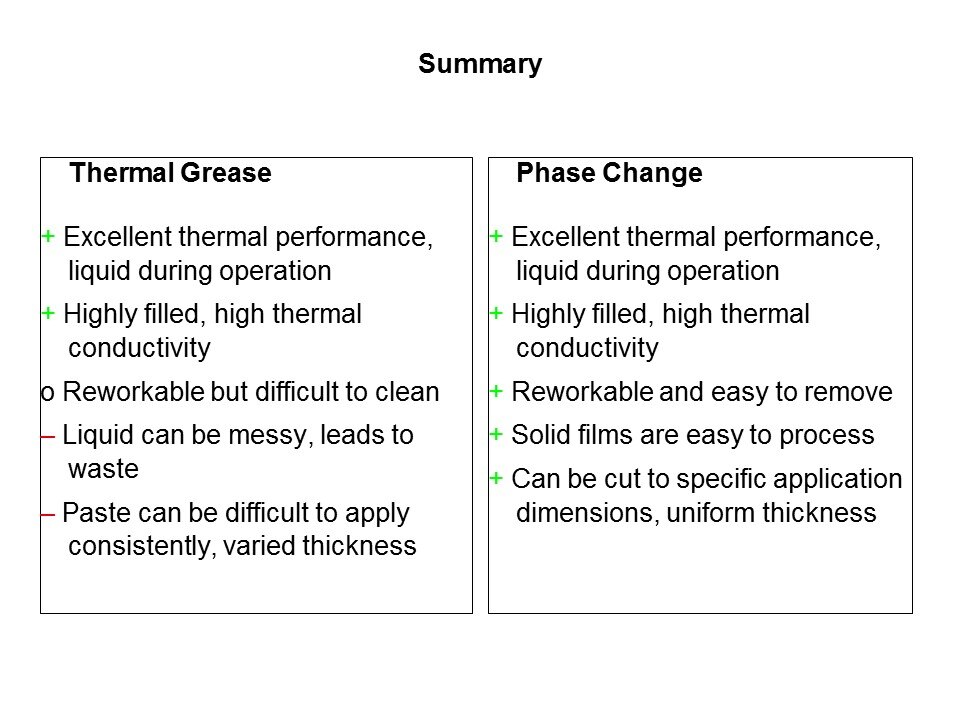 Summary

Thermal Grease

+ Excellent thermal performance, liquid during operation

+ Highly filled, high thermal conductivity

o Reworkable but difficult to clean

– Liquid can be messy, leads to waste

– Paste can be difficult to apply consistently, varied thickness

Phase Change

+ Excellent thermal performance, liquid during operation

+ Highly filled, high thermal conductivity

+ Reworkable and easy to remove

+ Solid films are easy to process

+ Can be cut to specific application dimensions, uniform thickness